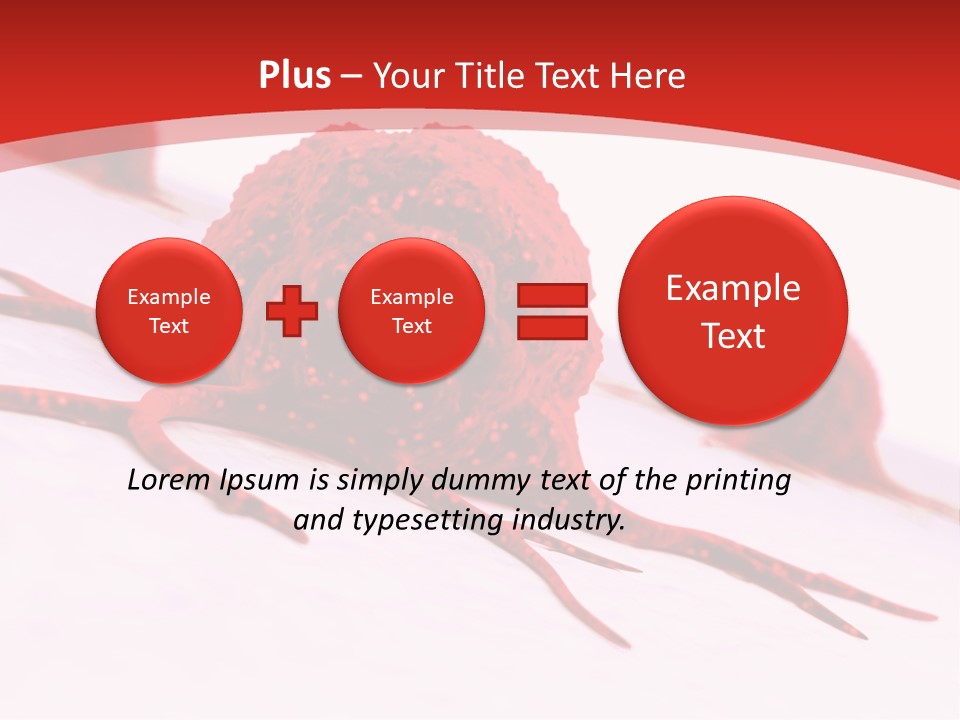 Plus – Your Title Text Here

Example Text

Example Text

Example Text

Lorem Ipsum is simply dummy text of the printing and typesetting industry.